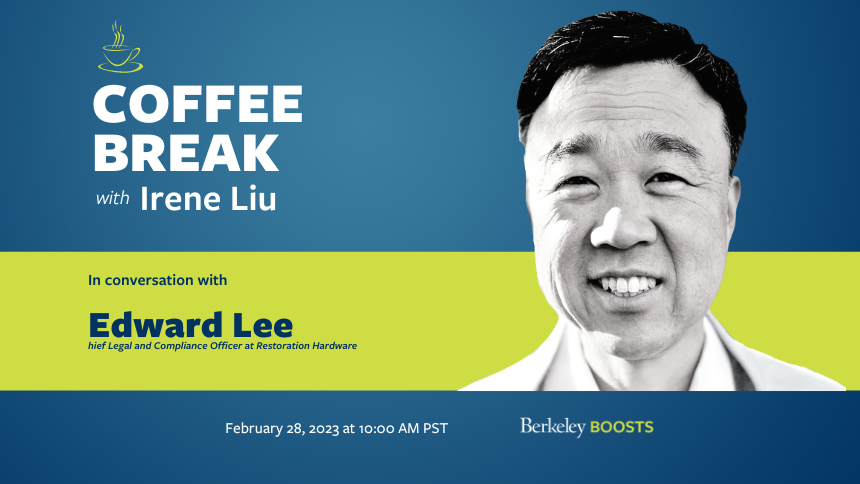 COFFEE BREAK

with Irene Liu

In conversation with

Edward Lee

hief Legal and Compliance Officer at Restoration Hardware

February 28, 2023 at 10:00 AM PST

Berkeley BOOSTS